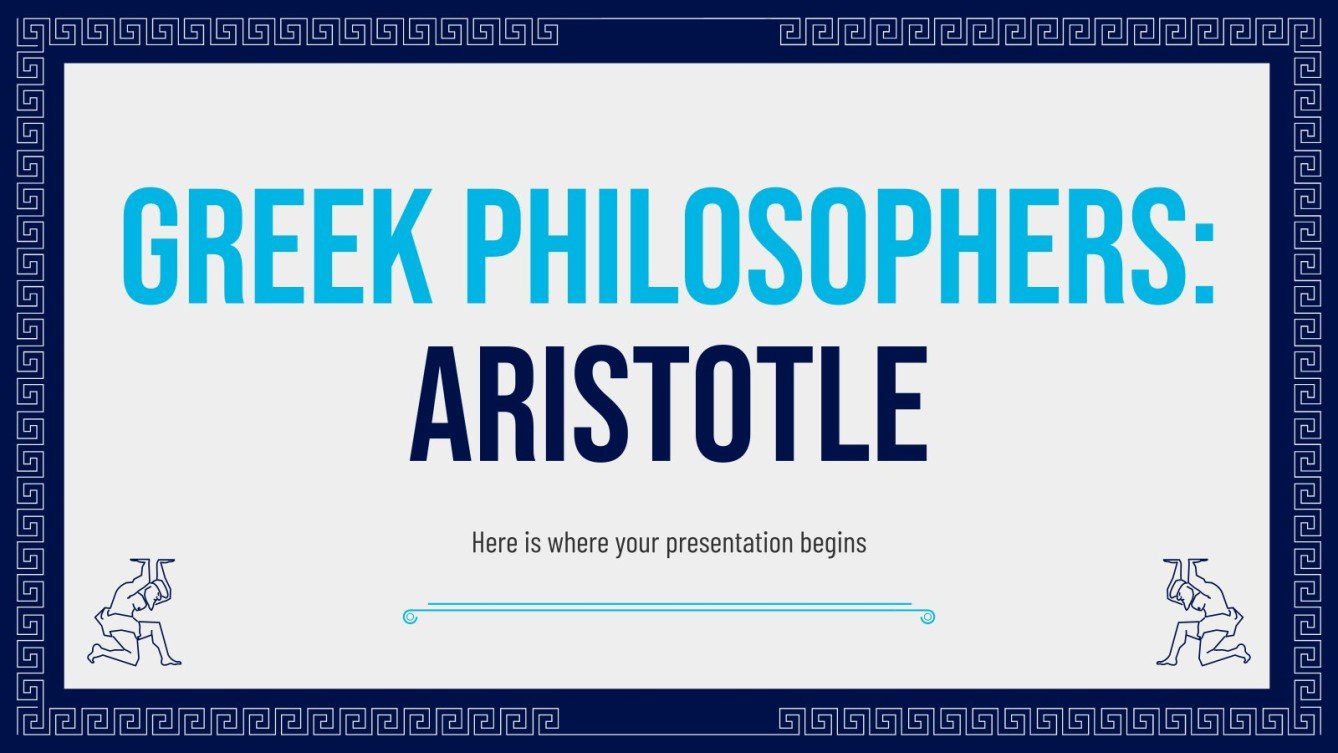 GREEK PHILOSOPHERS: ARISTOTLE

Here is where your presentation begins